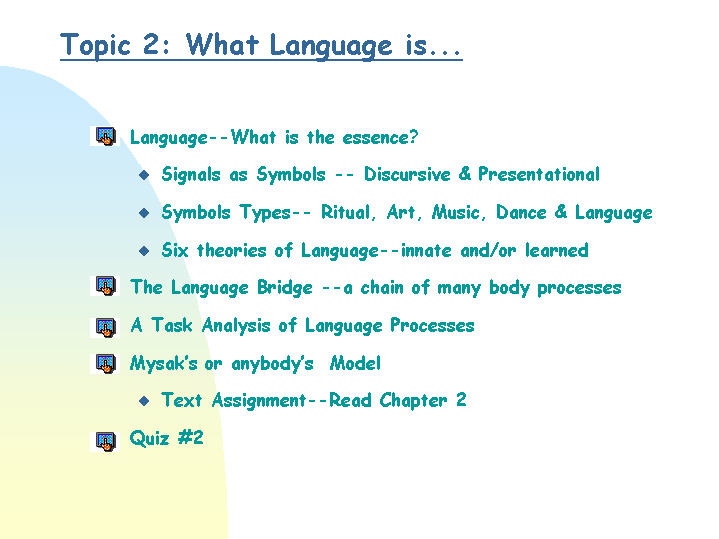 Topic 2: What Language is...

Language--What is the essence?

Signals as Symbols -- Discursive & Presentational

Symbols Types-- Ritual, Art, Music, Dance & Language

Six theories of Language--innate and/or learned

The Language Bridge --a chain of many body processes

A Task Analysis of Language Processes

Mysak's or anybody's Model

Text Assignment--Read Chapter 2

Quiz #2